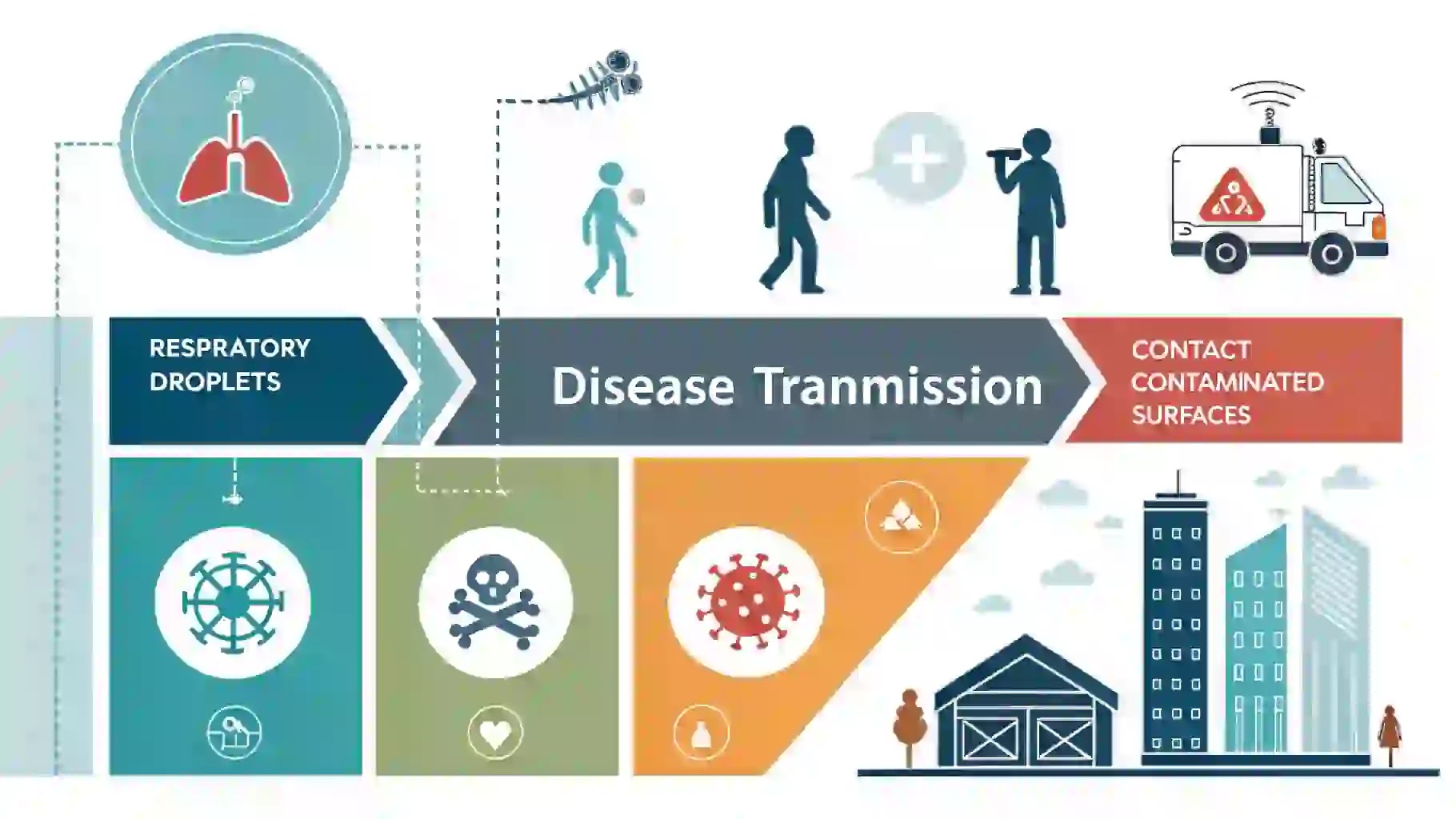 RESPRATORY DROPLETS

Disease Tranmission

CONTACT CONTAMINATED SURFACES